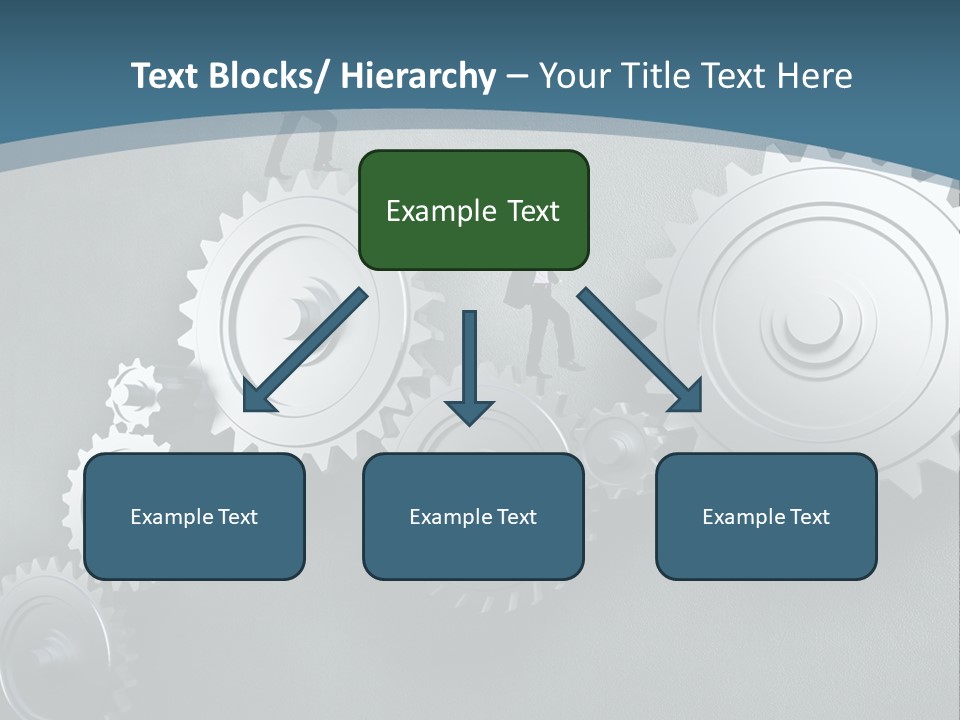 Text Blocks/ Hierarchy – Your Title Text Here

Example Text

Example Text

Example Text

Example Text